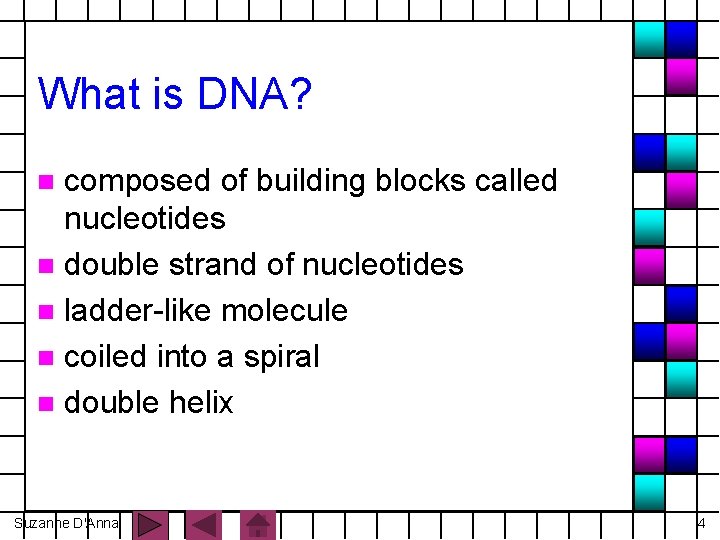 What is DNA?

composed of building blocks called nucleotides

double strand of nucleotides

ladder-like molecule

coiled into a spiral

double helix

Suzanne D'Anna

4